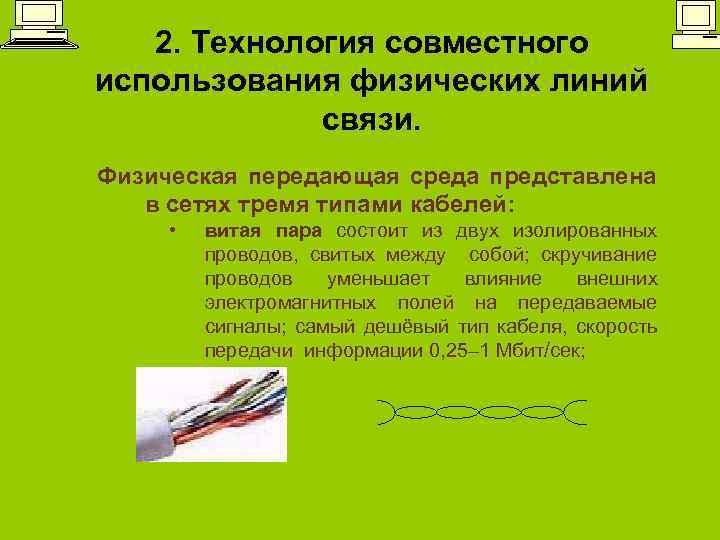 2. Технология совместного использования физических линий связи.

Физическая передающая среда представлена в сетях тремя типами кабелей:

• витая пара состоит из двух изолированных проводов, свитых между собой; скручивание проводов уменьшает влияние внешних электромагнитных полей на передаваемые сигналы; самый дешёвый тип кабеля, скорость передачи информации 0,25–1 Мбит/сек;